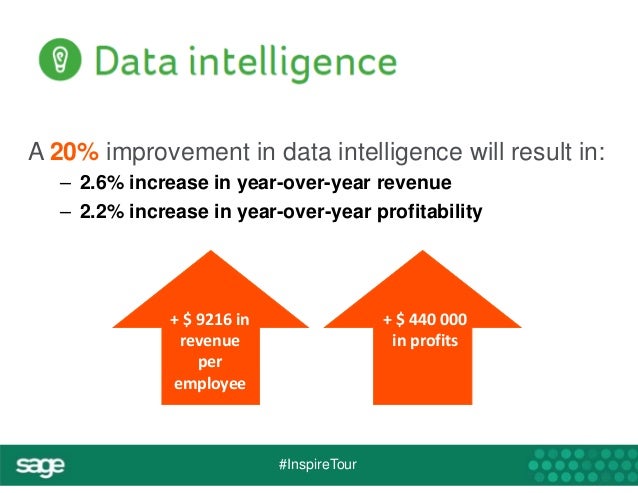 Data intelligence

A 20% improvement in data intelligence will result in:
– 2.6% increase in year-over-year revenue
– 2.2% increase in year-over-year profitability

+ $ 9216 in revenue per employee

+ $ 440 000 in profits

sage

#InspireTour